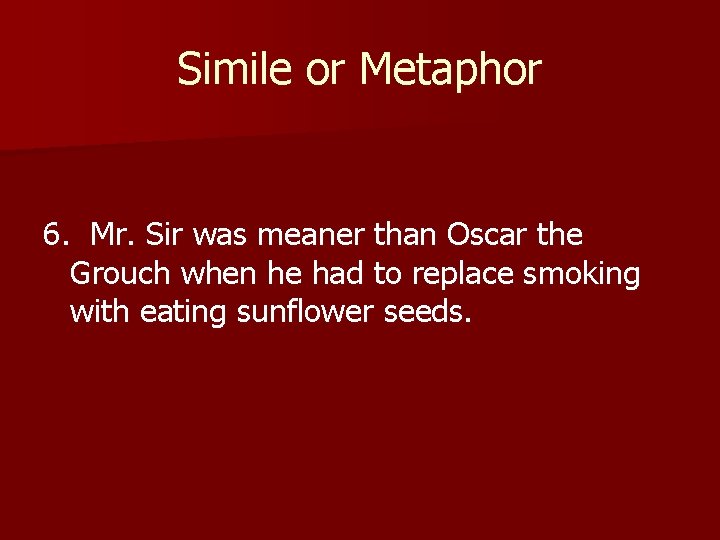 Simile or Metaphor

6. Mr. Sir was meaner than Oscar the Grouch when he had to replace smoking with eating sunflower seeds.